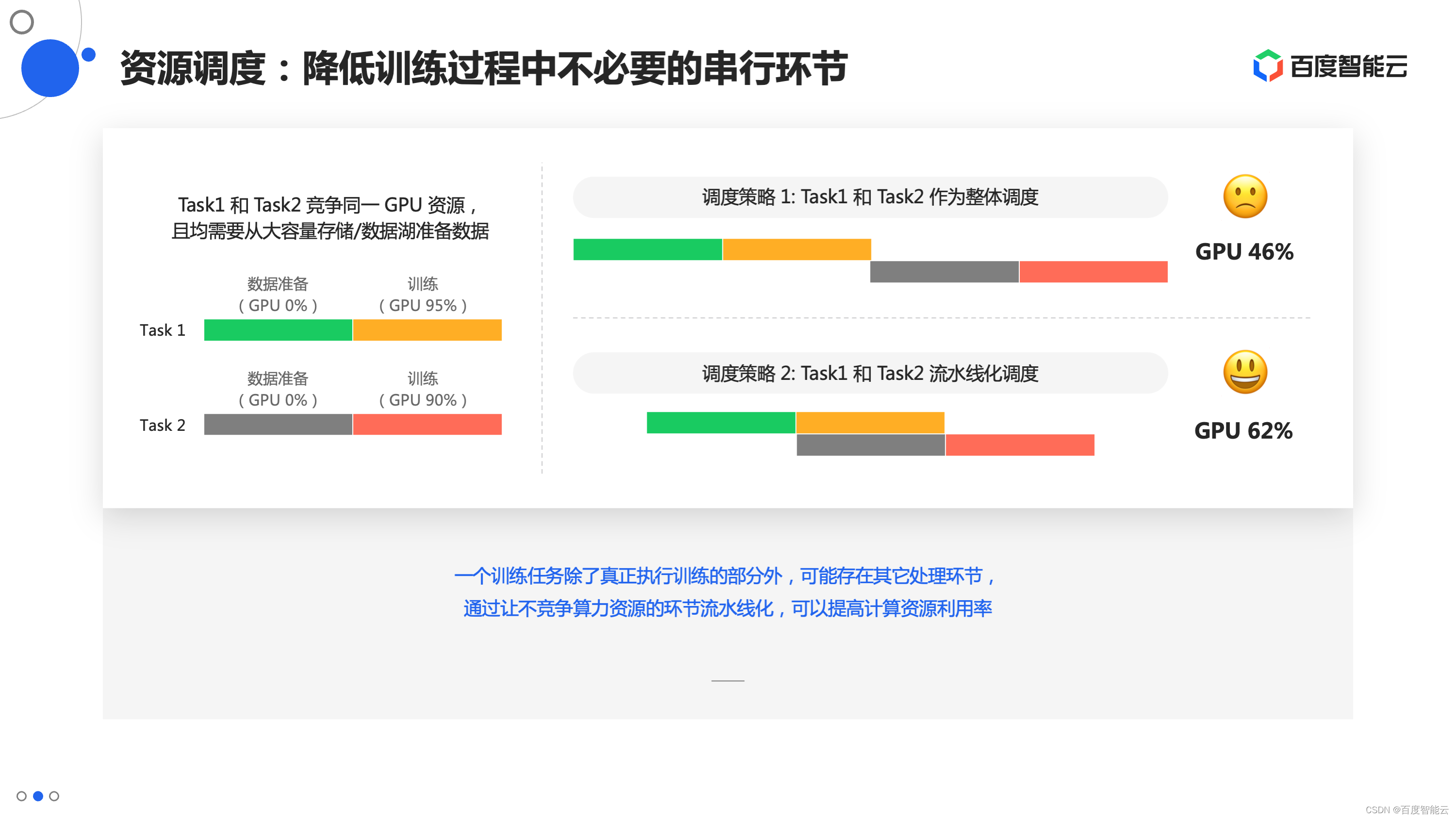 资源调度：降低训练过程中不必要的串行环节

百度智能云

Task1 和 Task2 竞争同一 GPU 资源，
且均需要从大容量存储/数据湖准备数据

数据准备
( GPU 0% )

训练
( GPU 95% )

Task 1

数据准备
( GPU 0% )

训练
( GPU 90% )

Task 2

调度策略 1: Task1 和 Task2 作为整体调度

GPU 46%

调度策略 2: Task1 和 Task2 流水线化调度

GPU 62%

一个训练任务除了真正执行训练的部分外，可能存在其它处理环节，
通过让不竞争算力资源的环节流水线化，可以提高计算资源利用率

CSDN @百度智能云